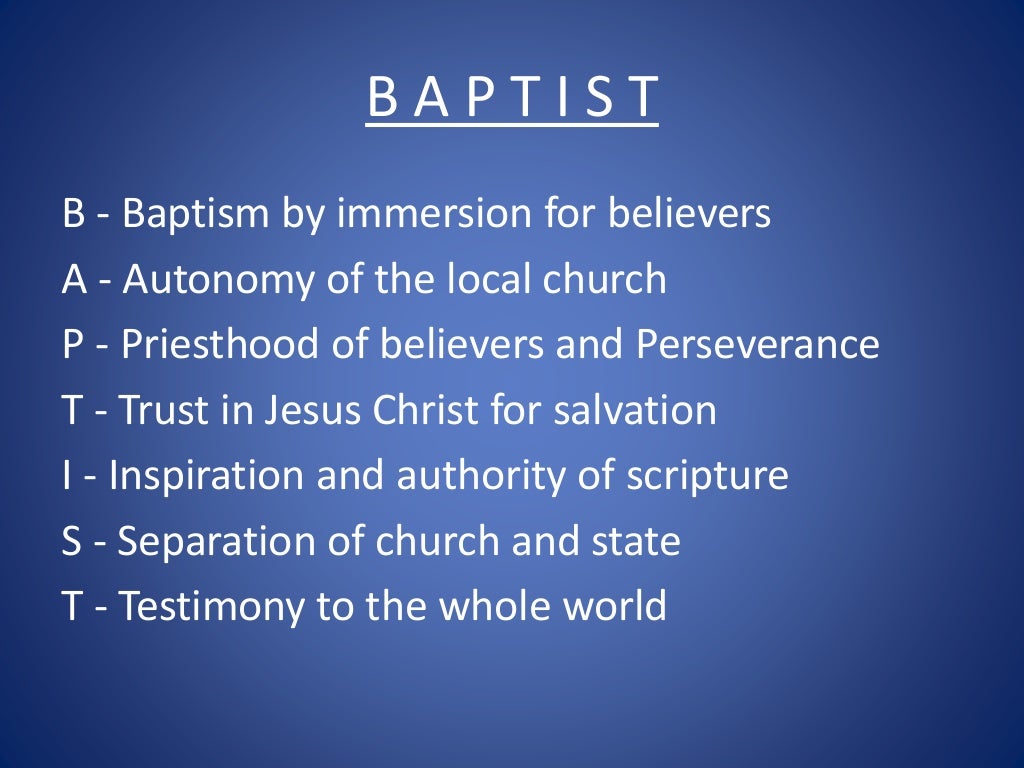 B A P T I S T

B - Baptism by immersion for believers
A - Autonomy of the local church
P - Priesthood of believers and Perseverance
T - Trust in Jesus Christ for salvation
I - Inspiration and authority of scripture
S - Separation of church and state
T - Testimony to the whole world